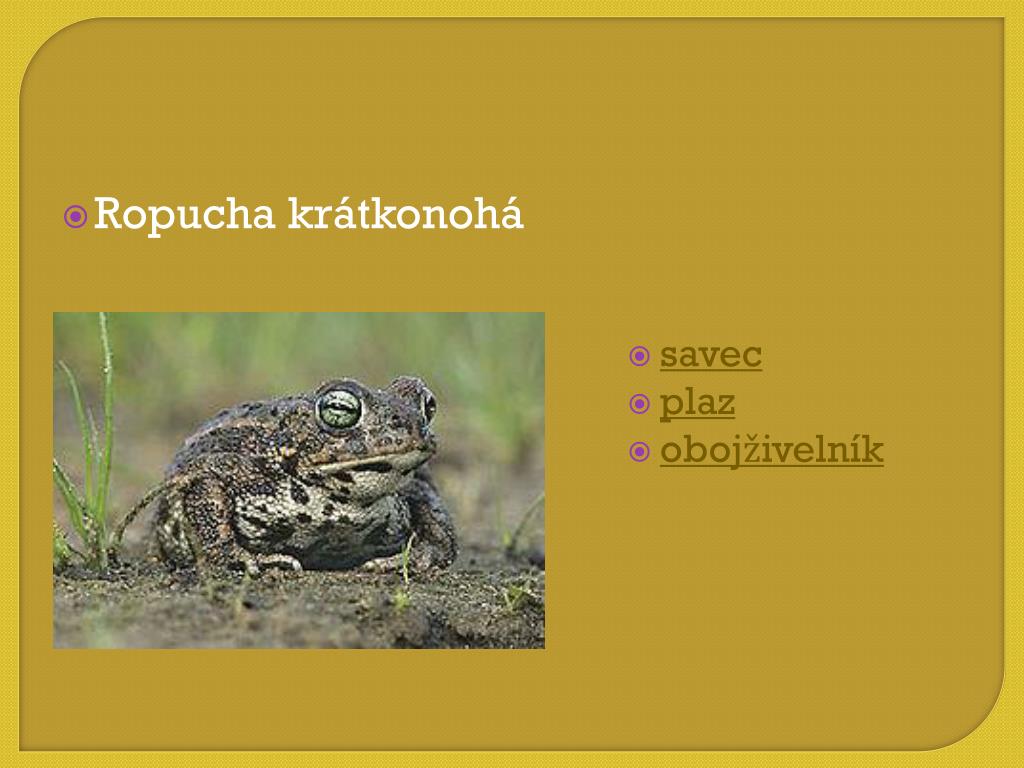 Ropucha krátkonohá

savec
plaz
obojživelník